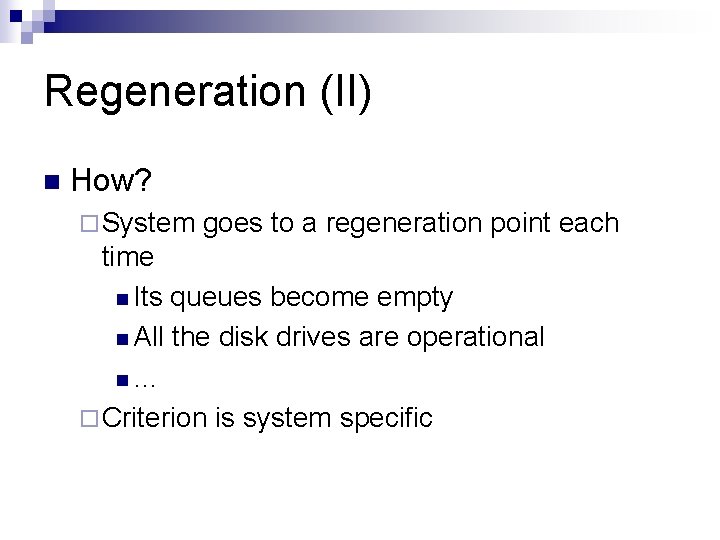 Regeneration (II)

How?

System goes to a regeneration point each time

Its queues become empty

All the disk drives are operational

…

Criterion is system specific